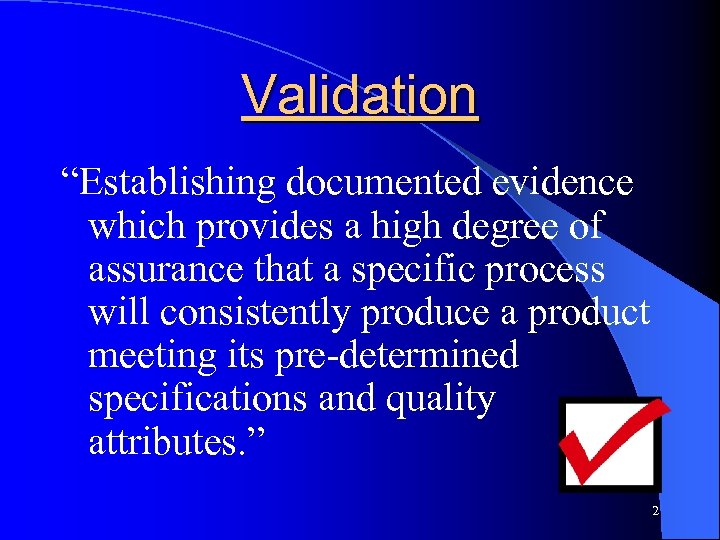 Validation

“Establishing documented evidence which provides a high degree of assurance that a specific process will consistently produce a product meeting its pre-determined specifications and quality attributes.”

2